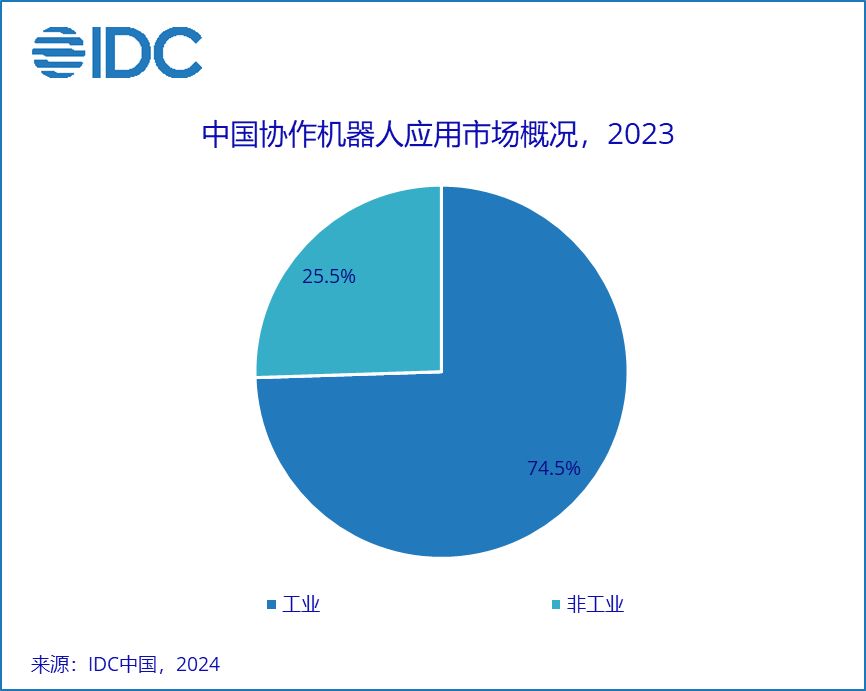 IDC

中国协作机器人应用市场概况，2023

25.5%

74.5%

工业

非工业

来源：IDC中国，2024